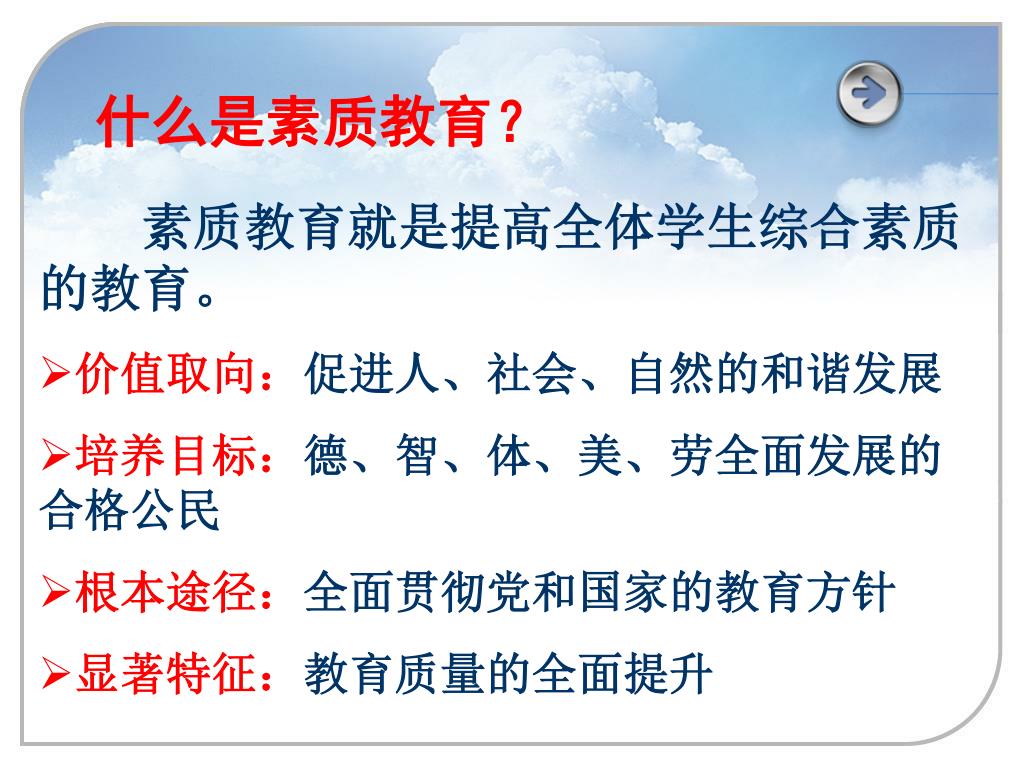 什么是素质教育？

素质教育就是提高全体学生综合素质的教育。

➢价值取向：促进人、社会、自然的和谐发展

➢培养目标：德、智、体、美、劳全面发展的合格公民

➢根本途径：全面贯彻党和国家的教育方针

➢显著特征：教育质量的全面提升